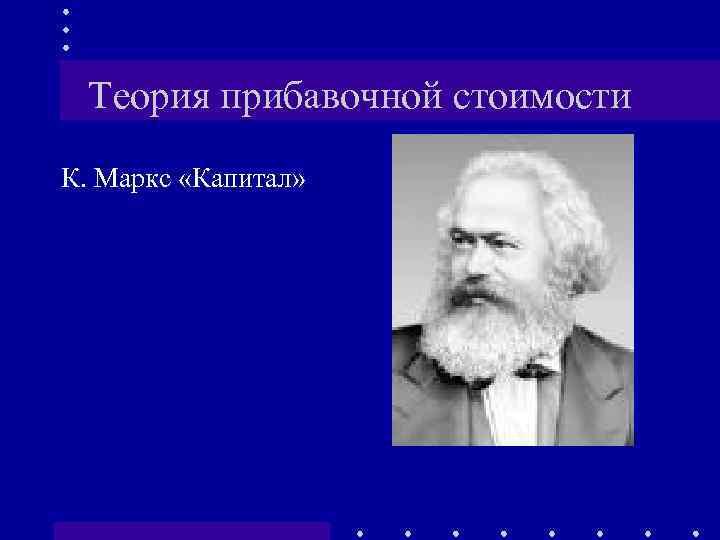 Теория прибавочной стоимости

К. Маркс «Капитал»